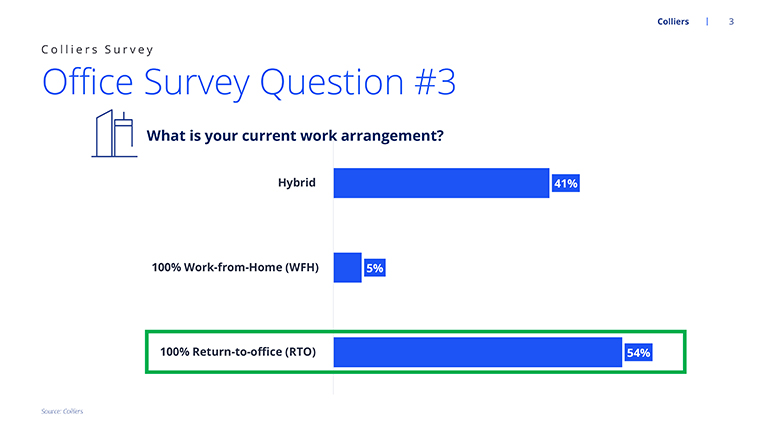 Colliers | 3

Colliers Survey

Office Survey Question #3

What is your current work arrangement?

Hybrid 41%

100% Work-from-Home (WFH) 5%

100% Return-to-office (RTO) 54%

Source: Colliers